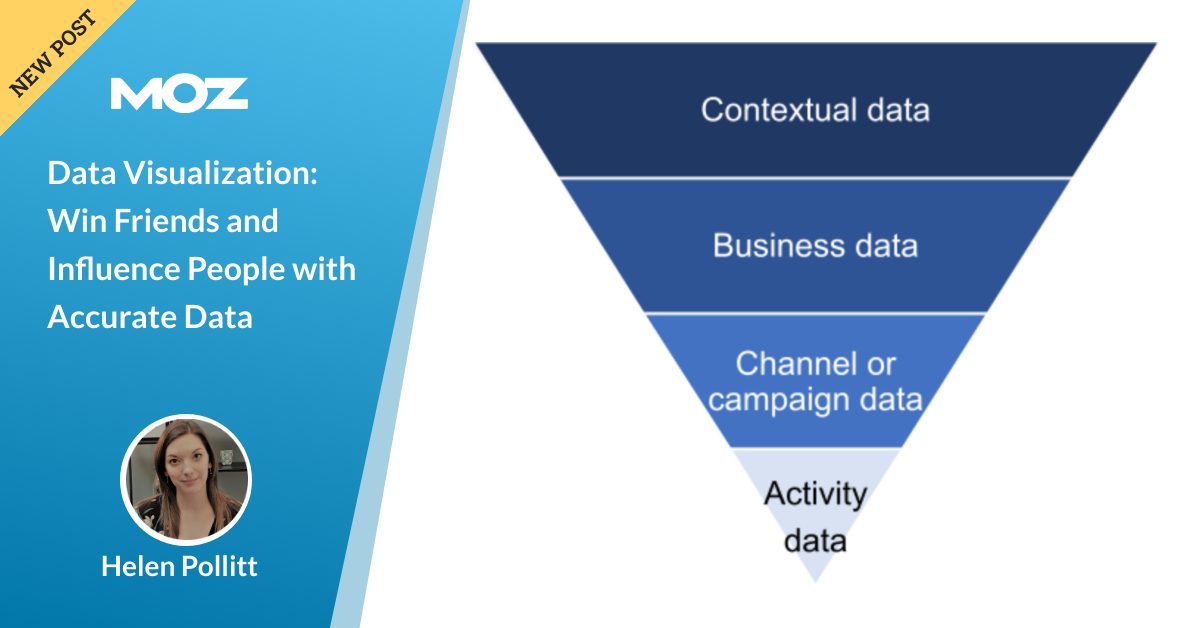 NEW POST

MOZ

Data Visualization: Win Friends and Influence People with Accurate Data

Helen Pollitt

Contextual data

Business data

Channel or campaign data

Activity data